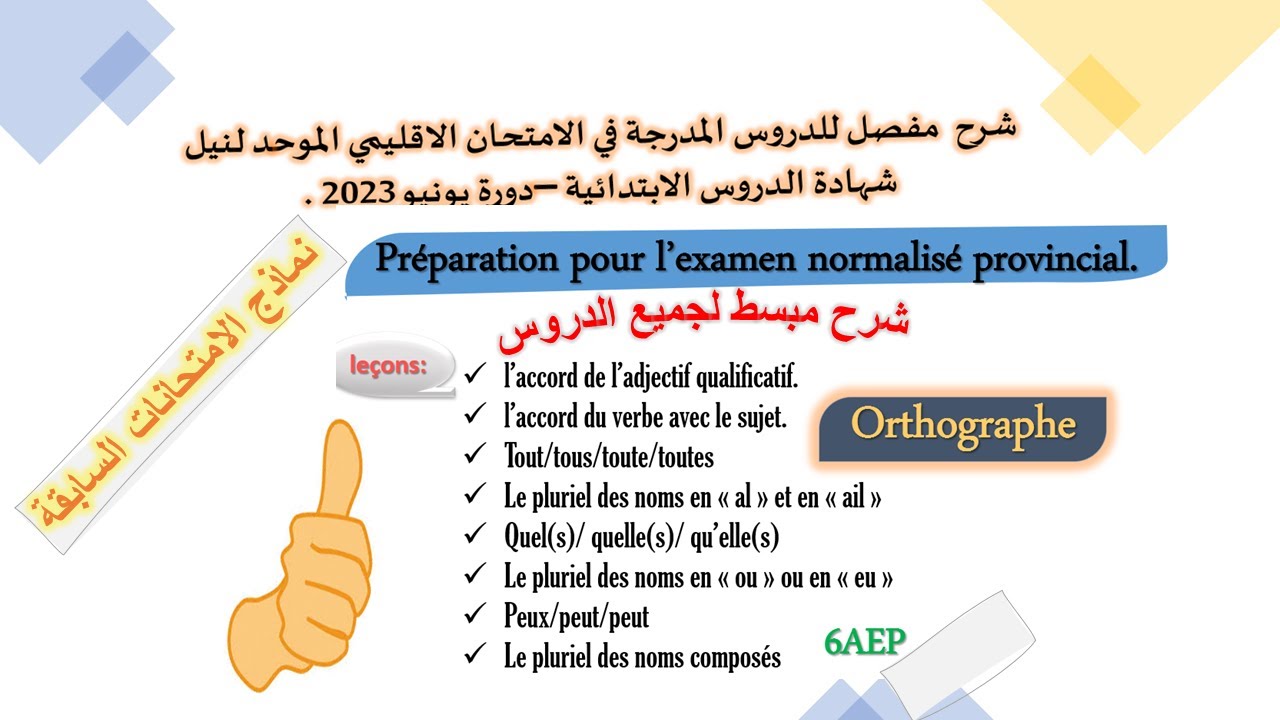 شرح مفصل للدروس المدرجة في الامتحان الاقليمي الموحد لنيل شهادة الدروس الابتدائية –دورة يونيو 2023 .

Préparation pour l'examen normalisé provincial.

شرح مبسط لجميع الدروس

نماذج الامتحانات السابقة

leçons:

✓ l'accord de l'adjectif qualificatif.
✓ l'accord du verbe avec le sujet.
✓ Tout/tous/toute/toutes
✓ Le pluriel des noms en « al » et en « ail »
✓ Quel(s)/ quelle(s)/ qu'elle(s)
✓ Le pluriel des noms en « ou » ou en « eu »
✓ Peux/peut/peut
✓ Le pluriel des noms composés

Orthographe

6AEP